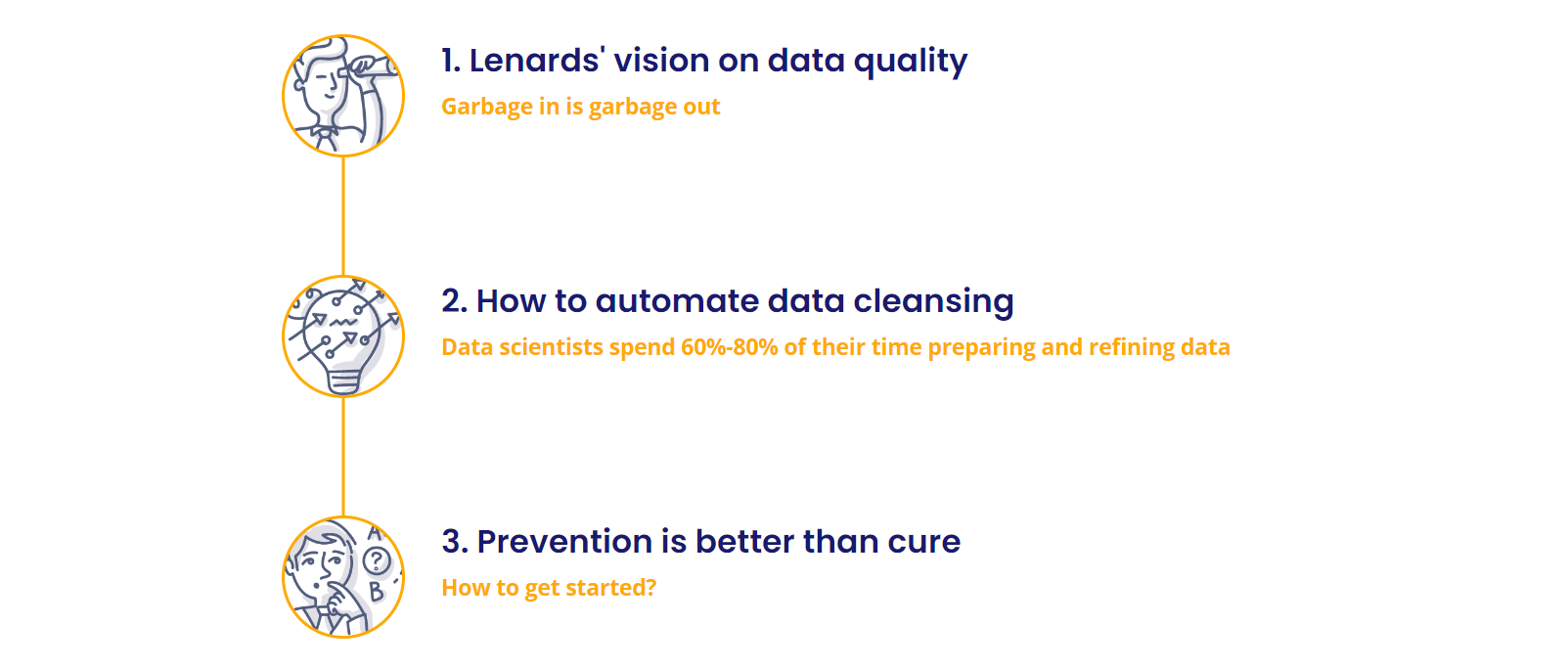 1. Lenards' vision on data quality
Garbage in is garbage out

2. How to automate data cleansing
Data scientists spend 60%-80% of their time preparing and refining data

A
?
B

3. Prevention is better than cure
How to get started?